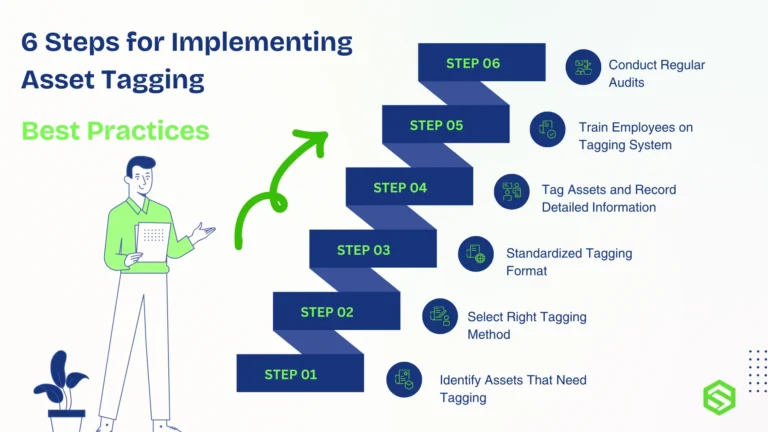 6 Steps for Implementing Asset Tagging

Best Practices

STEP 06
Conduct Regular Audits

STEP 05
Train Employees on Tagging System

STEP 04
Tag Assets and Record Detailed Information

STEP 03
Standardized Tagging Format

STEP 02
Select Right Tagging Method

STEP 01
Identify Assets That Need Tagging